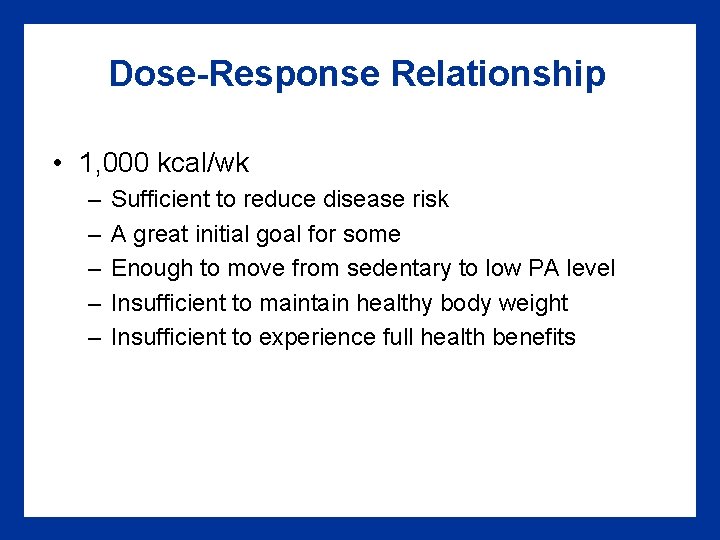 Dose-Response Relationship

• 1,000 kcal/wk
– Sufficient to reduce disease risk
– A great initial goal for some
– Enough to move from sedentary to low PA level
– Insufficient to maintain healthy body weight
– Insufficient to experience full health benefits